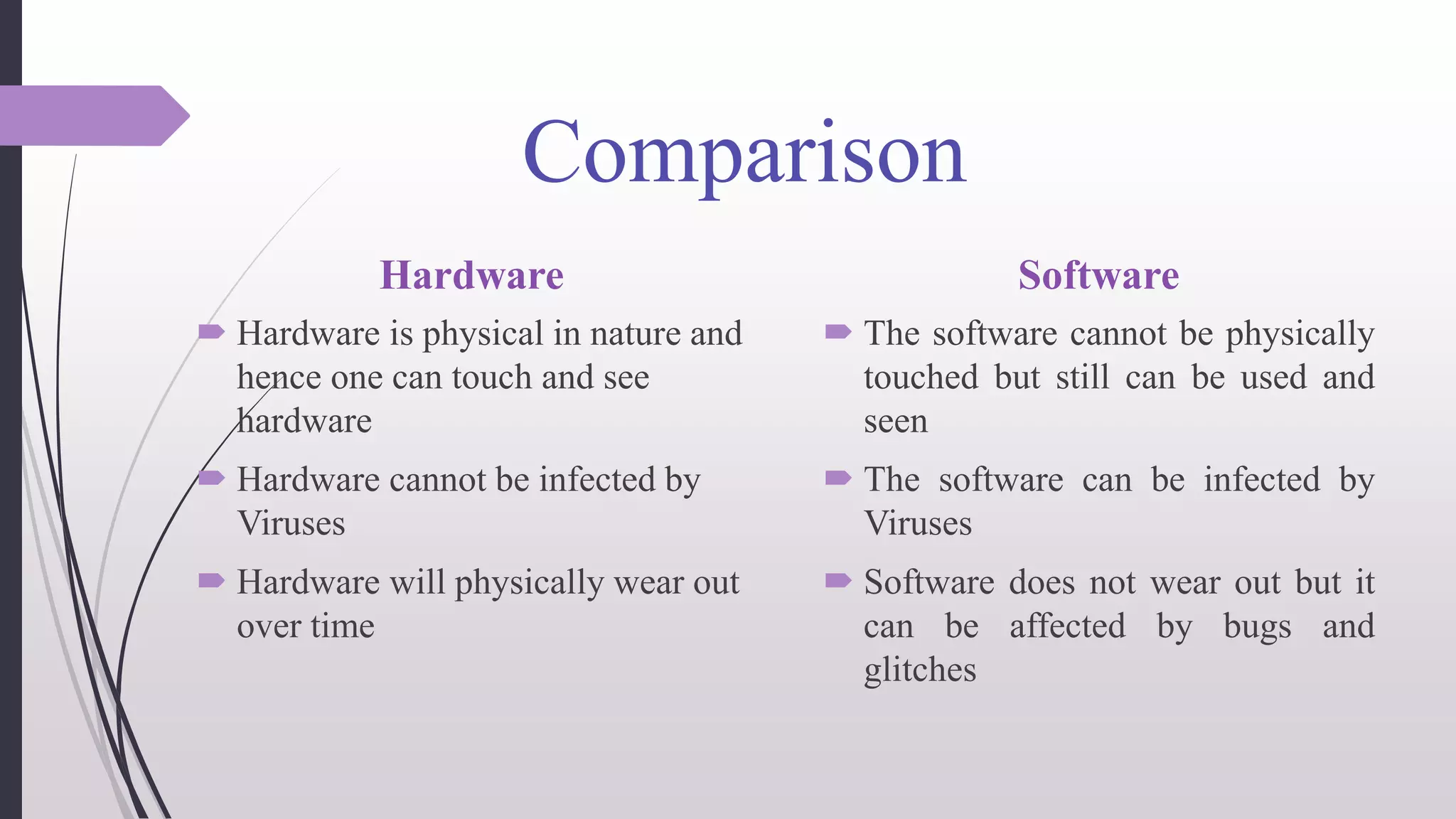 Comparison

Hardware

Hardware is physical in nature and hence one can touch and see hardware

Hardware cannot be infected by Viruses

Hardware will physically wear out over time

Software

The software cannot be physically touched but still can be used and seen

The software can be infected by Viruses

Software does not wear out but it can be affected by bugs and glitches